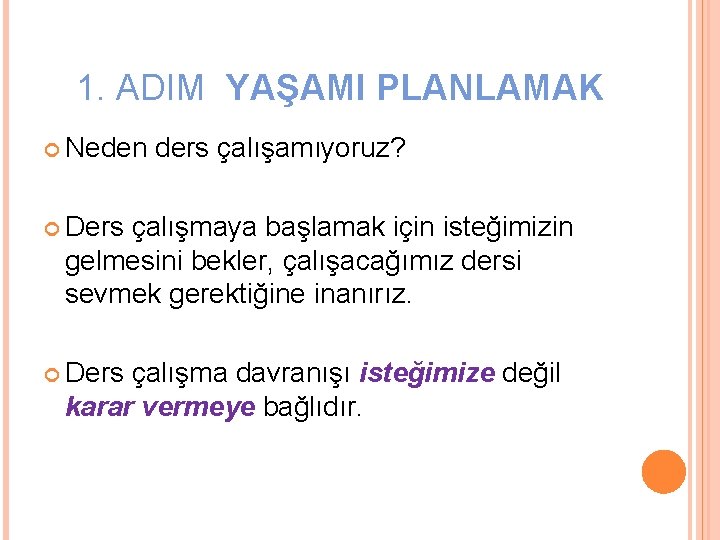 1. ADIM YAŞAMI PLANLAMAK

Neden ders çalışamıyoruz?

Ders çalışmaya başlamak için isteğimizin gelmesini bekler, çalışacağımız dersi sevmek gerektiğine inanırız.

Ders çalışma davranışı isteğimize değil karar vermeye bağlıdır.